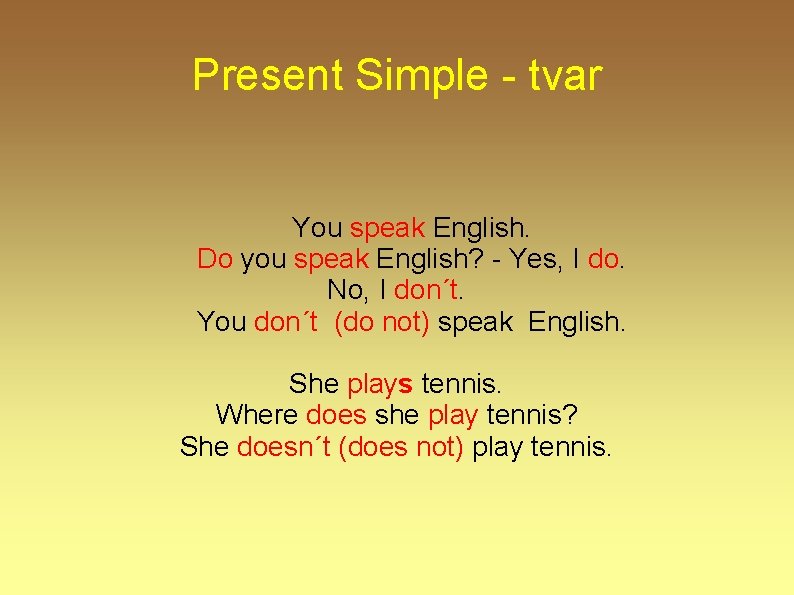 Present Simple - tvar

You speak English.
Do you speak English? - Yes, I do.
No, I don´t.
You don´t (do not) speak English.

She plays tennis.
Where does she play tennis?
She doesn´t (does not) play tennis.